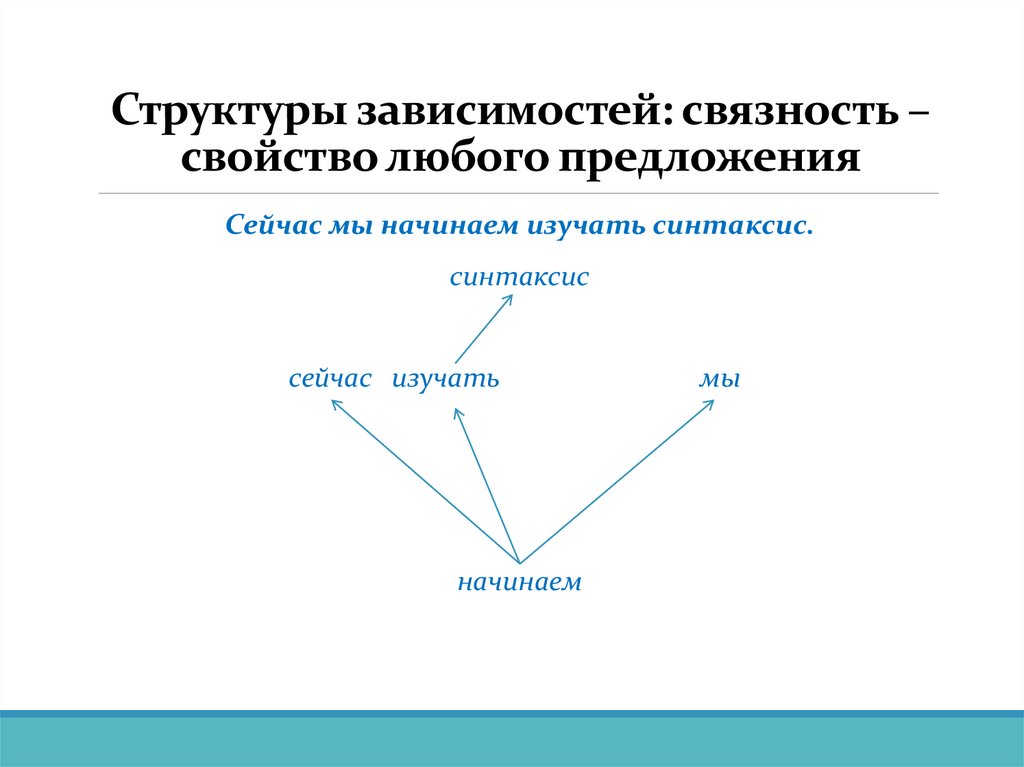 Структуры зависимостей: связность – свойство любого предложения

Сейчас мы начинаем изучать синтаксис.

синтаксис

сейчас изучать мы

начинаем